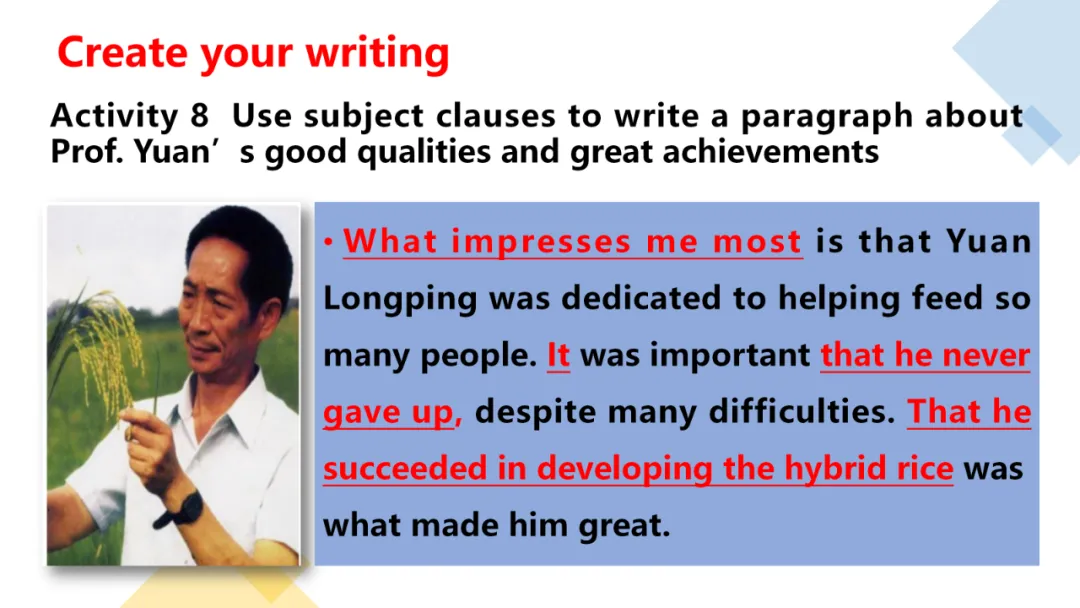 Create your writing

Activity 8 Use subject clauses to write a paragraph about Prof. Yuan’s good qualities and great achievements

• What impresses me most is that Yuan Longping was dedicated to helping feed so many people. It was important that he never gave up, despite many difficulties. That he succeeded in developing the hybrid rice was what made him great.